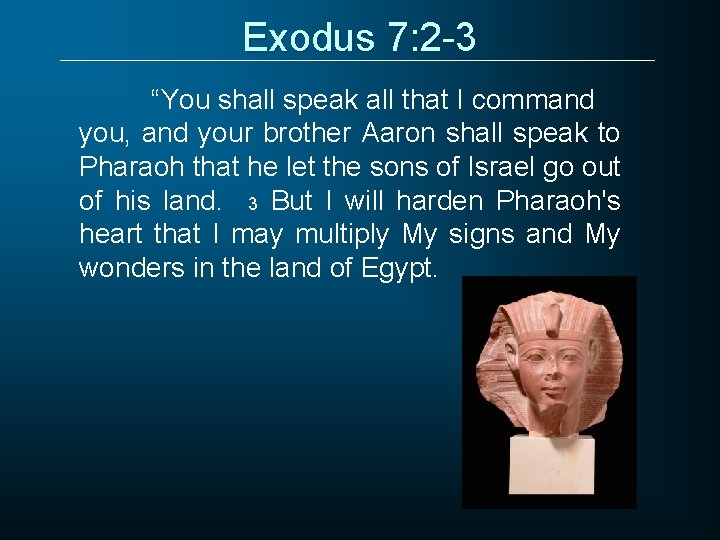 Exodus 7:2-3

“You shall speak all that I command you, and your brother Aaron shall speak to Pharaoh that he let the sons of Israel go out of his land. 3 But I will harden Pharaoh's heart that I may multiply My signs and My wonders in the land of Egypt.